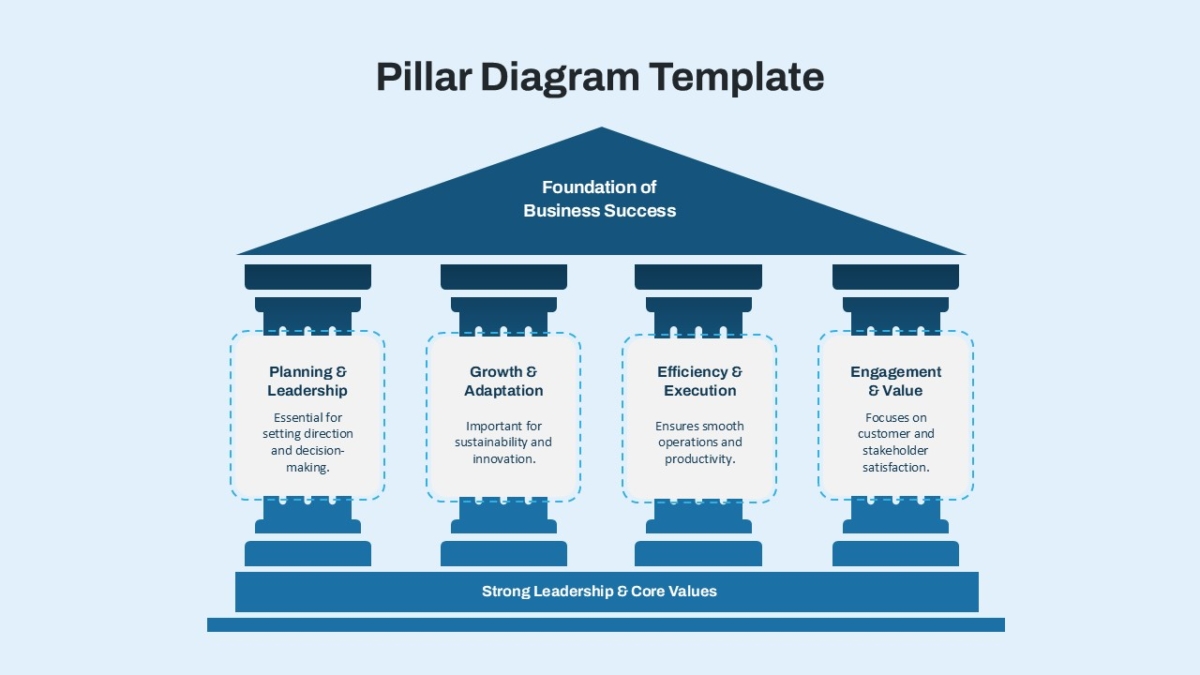 Pillar Diagram Template

Foundation of Business Success

Planning & Leadership

Essential for setting direction and decision-making.

Growth & Adaptation

Important for sustainability and innovation.

Efficiency & Execution

Ensures smooth operations and productivity.

Engagement & Value

Focuses on customer and stakeholder satisfaction.

Strong Leadership & Core Values